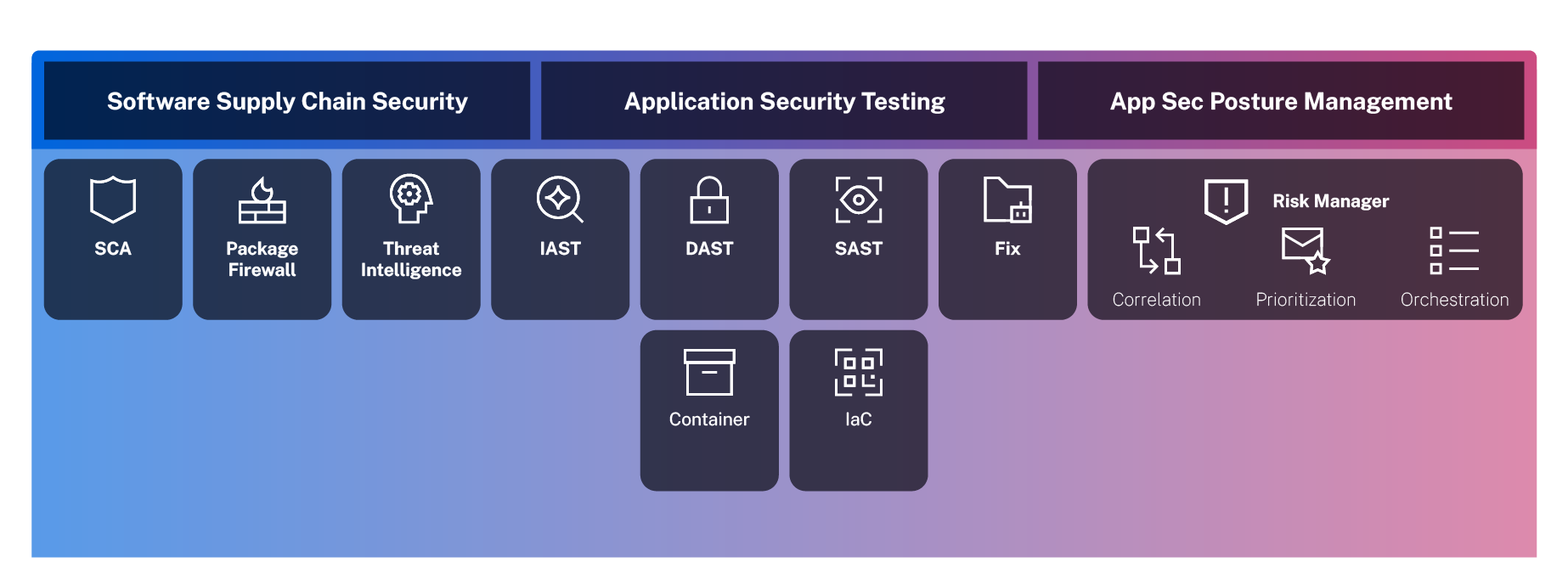 Software Supply Chain Security

Application Security Testing

App Sec Posture Management

SCA

Package Firewall

Threat Intelligence

IAST

DAST

SAST

Fix

Risk Manager

Correlation

Prioritization

Orchestration

Container

IaC